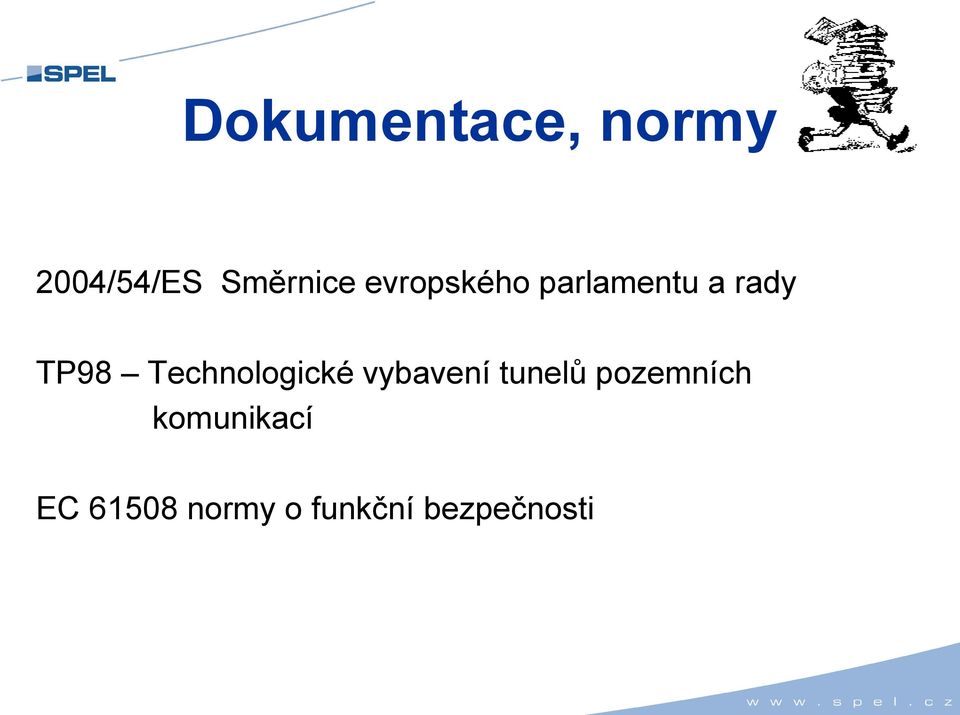 SPEL

Dokumentace, normy

2004/54/ES Směrnice evropského parlamentu a rady

TP98 – Technologické vybavení tunelů pozemních komunikací

EC 61508 normy o funkční bezpečnosti

www.spel.cz